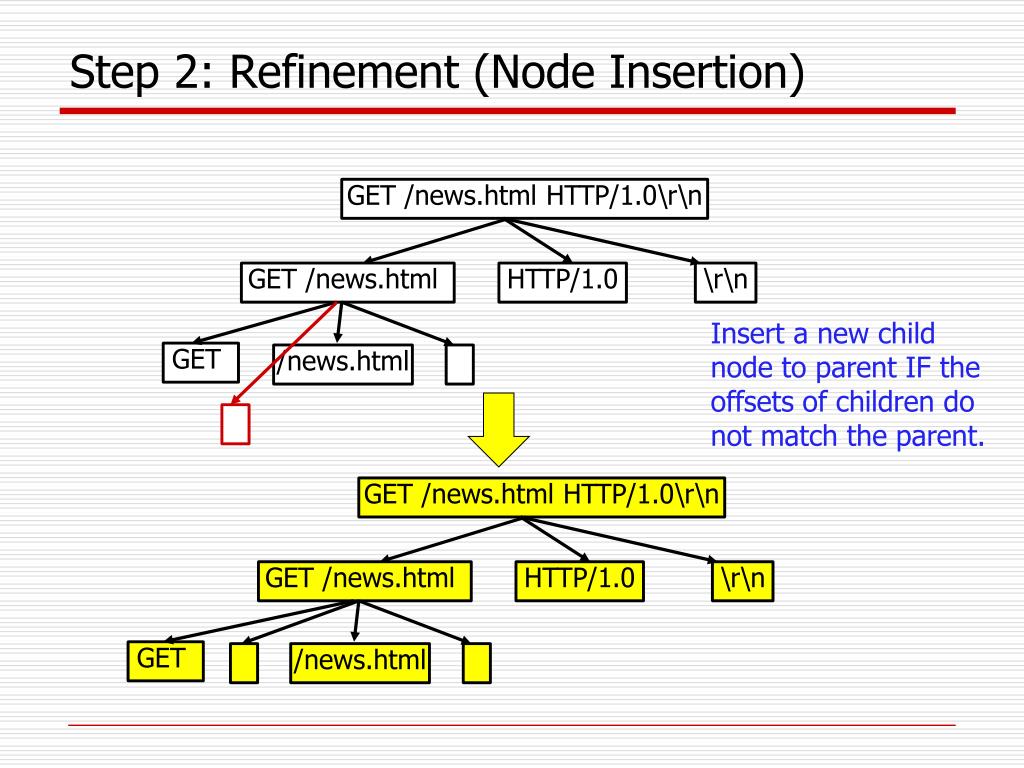 Step 2: Refinement (Node Insertion)

GET /news.html HTTP/1.0\r\n

GET /news.html

HTTP/1.0

\r\n

GET

/news.html

Insert a new child node to parent IF the offsets of children do not match the parent.

GET /news.html HTTP/1.0\r\n

GET /news.html

HTTP/1.0

\r\n

GET

/news.html